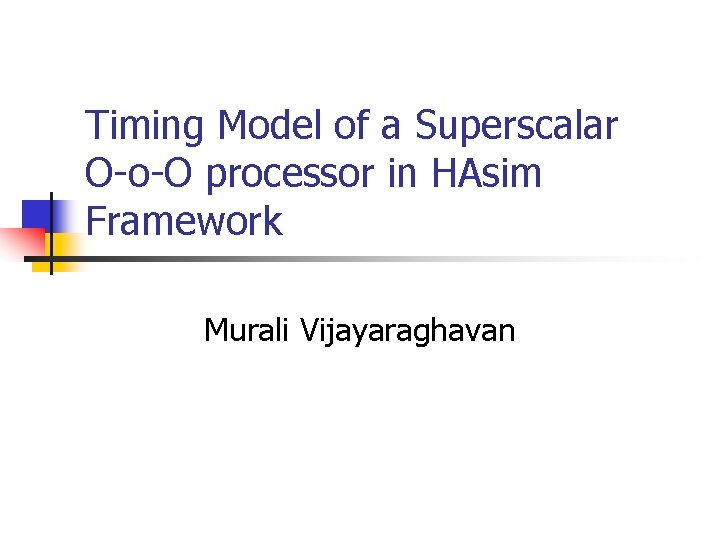 Timing Model of a Superscalar O-o-O processor in HAsim Framework

Murali Vijayaraghavan